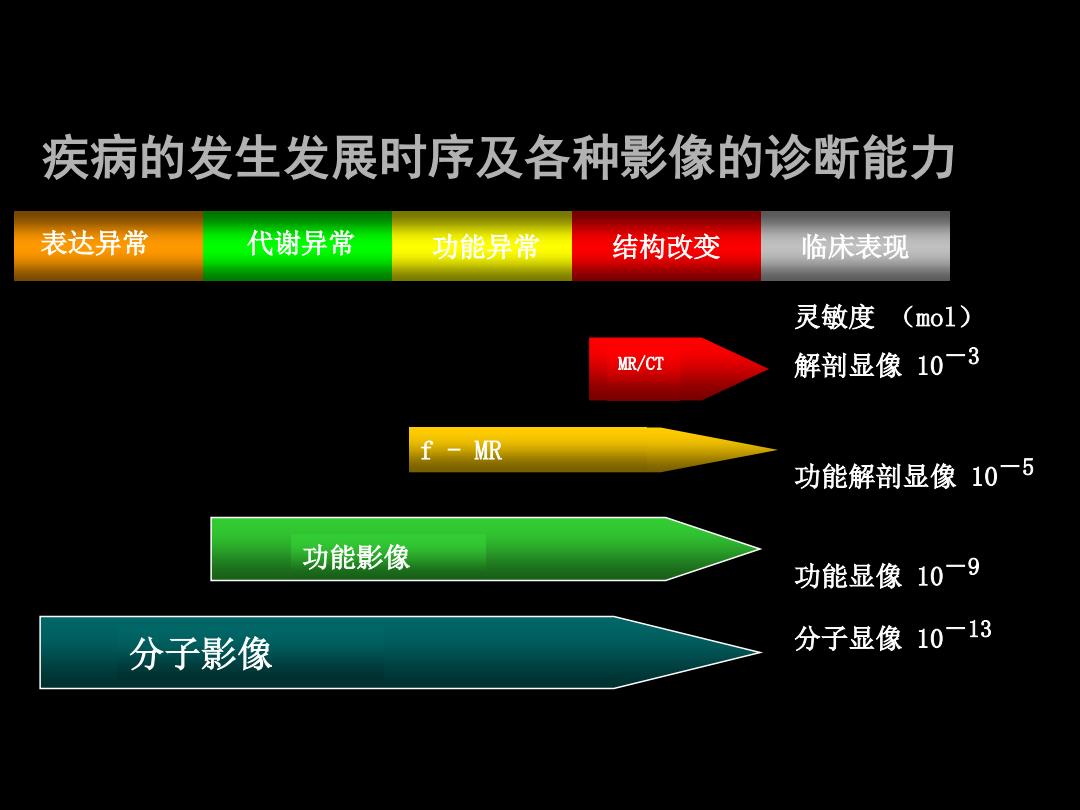 疾病的发生发展时序及各种影像的诊断能力

表达异常 代谢异常 功能异常 结构改变 临床表现

灵敏度 （mol）

MR/CT

解剖显像 $10^{-3}$

f - MR

功能解剖显像 $10^{-5}$

功能影像

功能显像 $10^{-9}$

分子影像

分子显像 $10^{-13}$